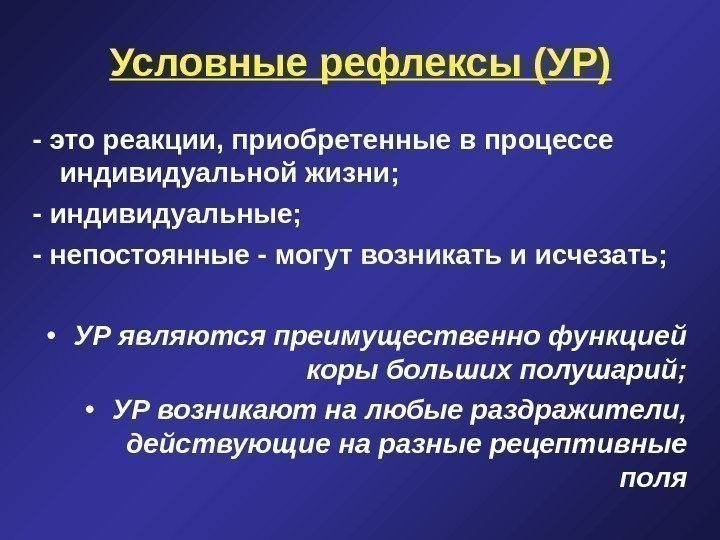 Условные рефлексы (УР)

- это реакции, приобретенные в процессе индивидуальной жизни;

- индивидуальные;

- непостоянные - могут возникать и исчезать;

• УР являются преимущественно функцией коры больших полушарий;

• УР возникают на любые раздражители, действующие на разные рецептивные поля